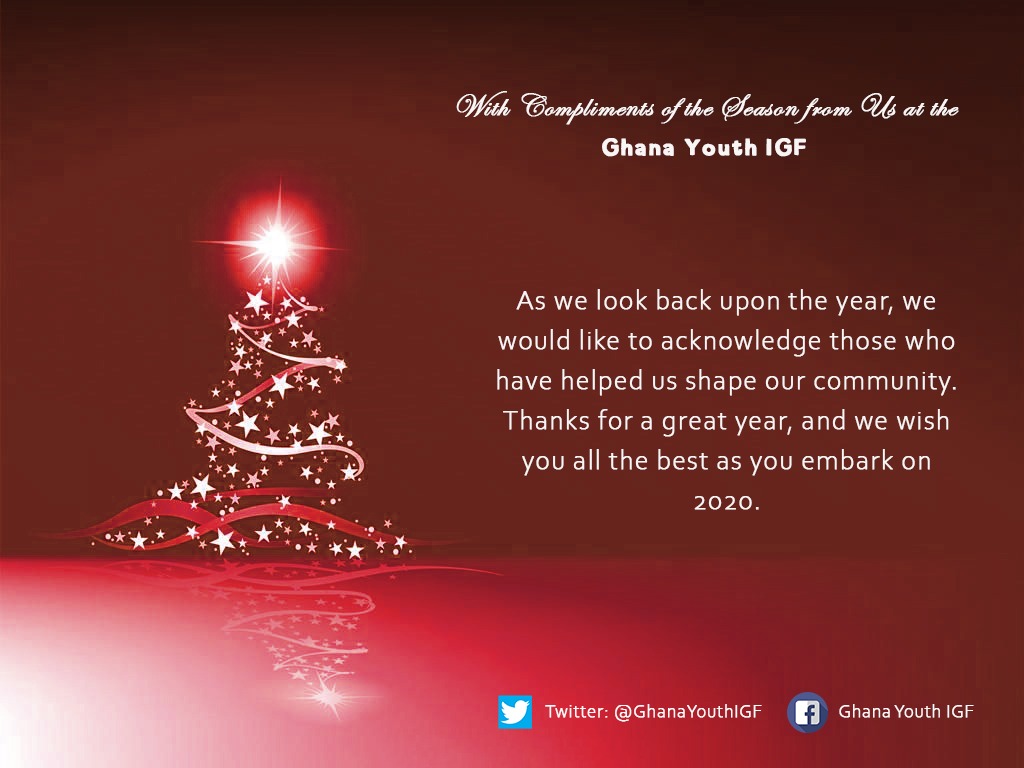 With Compliments of the Season from Us at the
Ghana Youth IGF

As we look back upon the year, we would like to acknowledge those who have helped us shape our community. Thanks for a great year, and we wish you all the best as you embark on 2020.

Twitter: @GhanaYouthIGF
Ghana Youth IGF